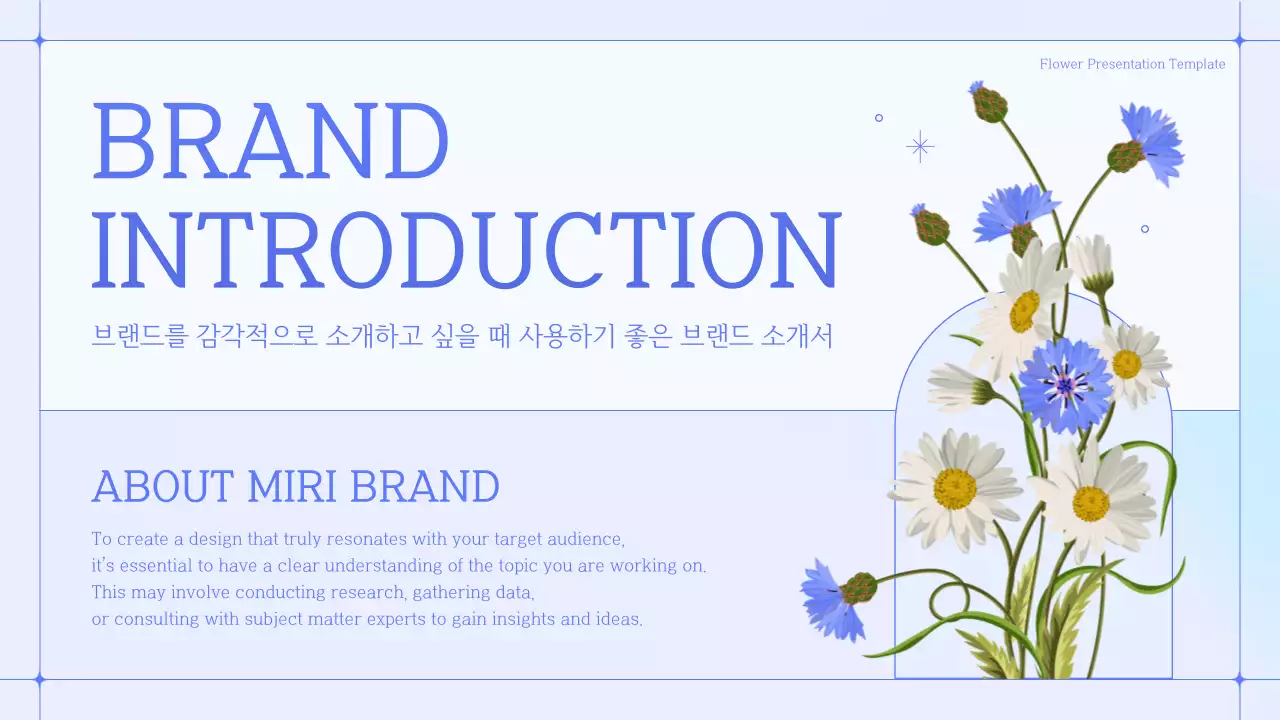 Flower Presentation Template

BRAND INTRODUCTION

브랜드를 감각적으로 소개하고 싶을 때 사용하기 좋은 브랜드 소개서

ABOUT MIRI BRAND

To create a design that truly resonates with your target audience, it's essential to have a clear understanding of the topic you are working on. This may involve conducting research, gathering data, or consulting with subject matter experts to gain insights and ideas.